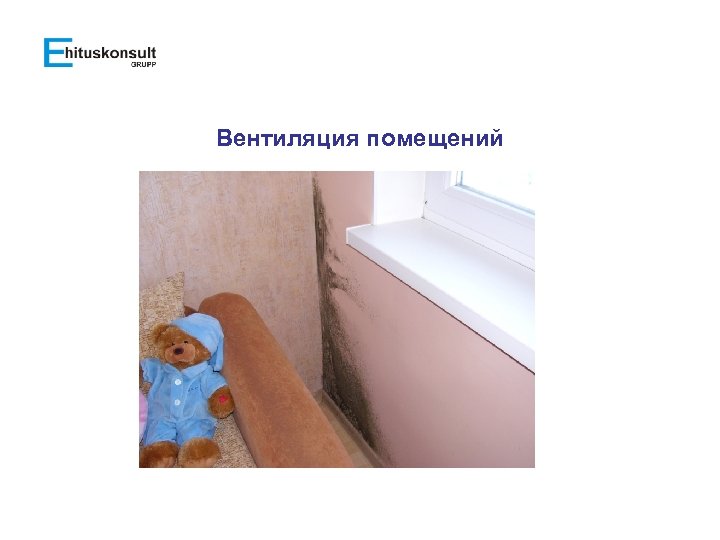 Ehituskonsult
GRUPP

Вентиляция помещений